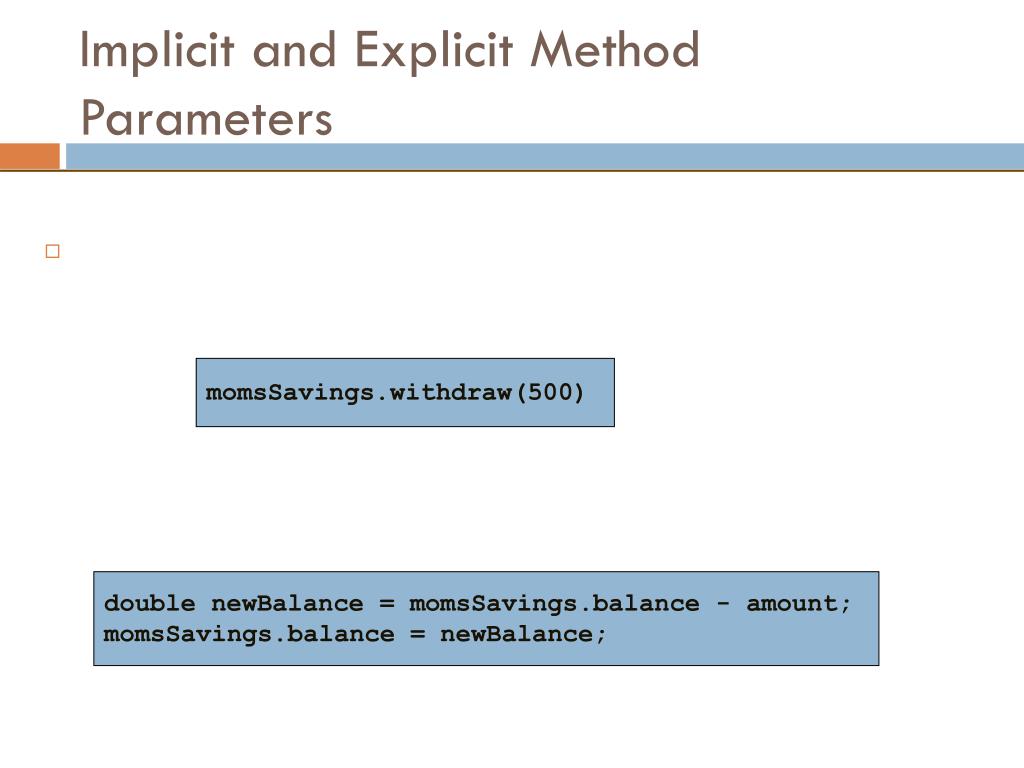 Implicit and Explicit Method Parameters

momsSavings.withdraw(500)

double newBalance = momsSavings.balance - amount;
momsSavings.balance = newBalance;